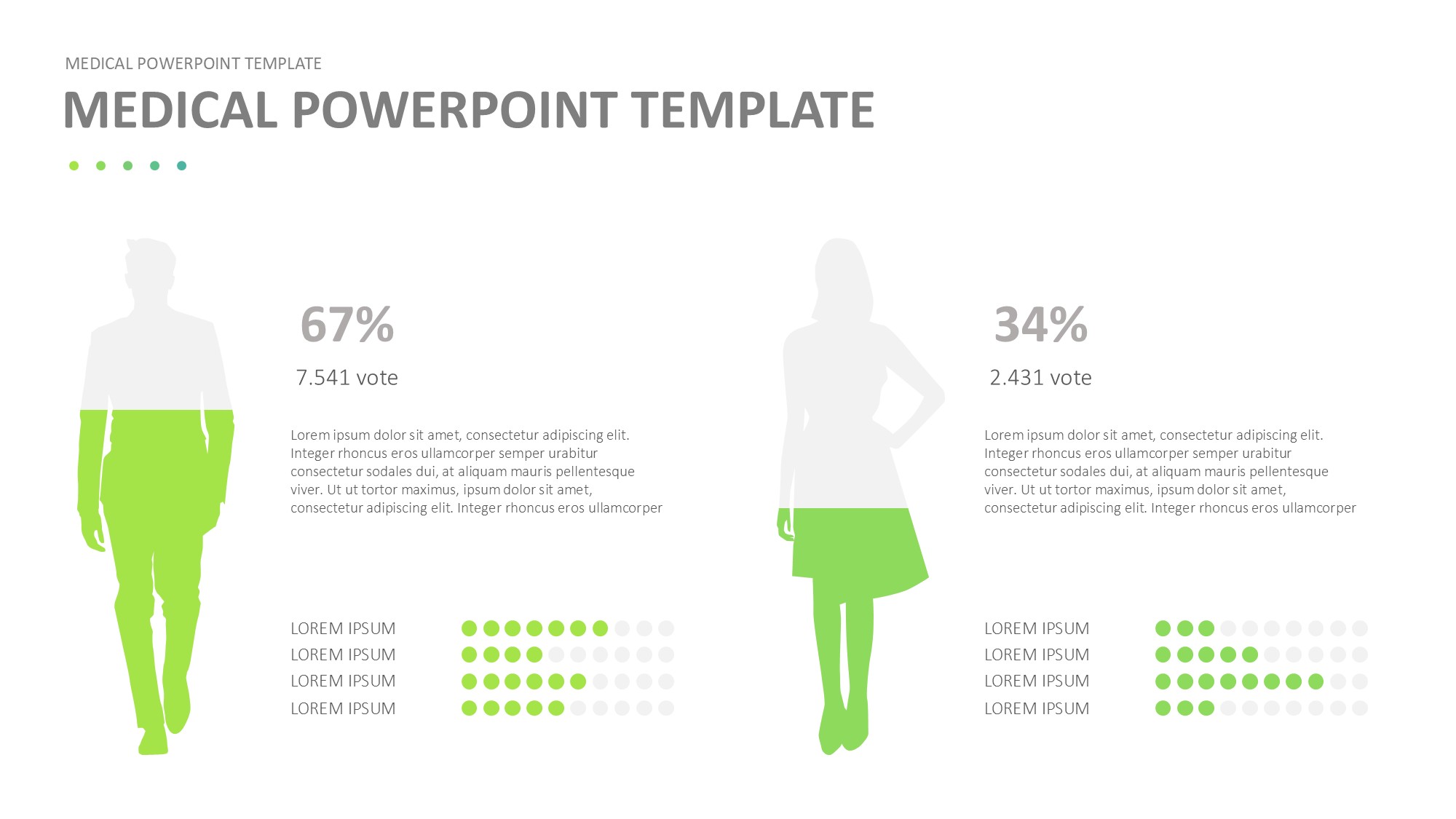 MEDICAL POWERPOINT TEMPLATE

MEDICAL POWERPOINT TEMPLATE

67%

7.541 vote

Lorem ipsum dolor sit amet, consectetur adipiscing elit. Integer rhoncus eros ullamcorper semper urabitur consectetur sodales dui, at aliquam mauris pellentesque viver. Ut ut tortor maximus, ipsum dolor sit amet, consectetur adipiscing elit. Integer rhoncus eros ullamcorper

LOREM IPSUM
LOREM IPSUM
LOREM IPSUM
LOREM IPSUM

34%

2.431 vote

Lorem ipsum dolor sit amet, consectetur adipiscing elit. Integer rhoncus eros ullamcorper semper urabitur consectetur sodales dui, at aliquam mauris pellentesque viver. Ut ut tortor maximus, ipsum dolor sit amet, consectetur adipiscing elit. Integer rhoncus eros ullamcorper

LOREM IPSUM
LOREM IPSUM
LOREM IPSUM
LOREM IPSUM